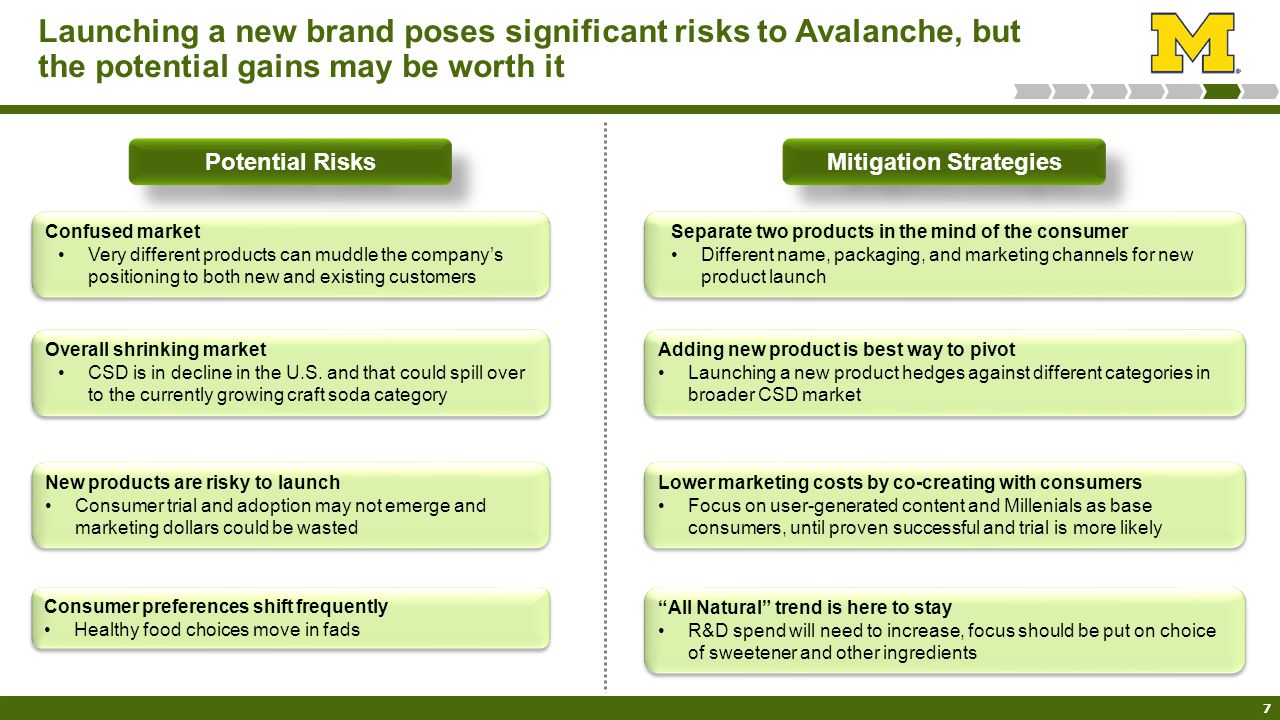 Launching a new brand poses significant risks to Avalanche, but the potential gains may be worth it

M

Potential Risks

Confused market
• Very different products can muddle the company's positioning to both new and existing customers

Overall shrinking market
• CSD is in decline in the U.S. and that could spill over to the currently growing craft soda category

New products are risky to launch
• Consumer trial and adoption may not emerge and marketing dollars could be wasted

Consumer preferences shift frequently
• Healthy food choices move in fads

Mitigation Strategies

Separate two products in the mind of the consumer
• Different name, packaging, and marketing channels for new product launch

Adding new product is best way to pivot
• Launching a new product hedges against different categories in broader CSD market

Lower marketing costs by co-creating with consumers
• Focus on user-generated content and Millenials as base consumers, until proven successful and trial is more likely

"All Natural" trend is here to stay
• R&D spend will need to increase, focus should be put on choice of sweetener and other ingredients

7